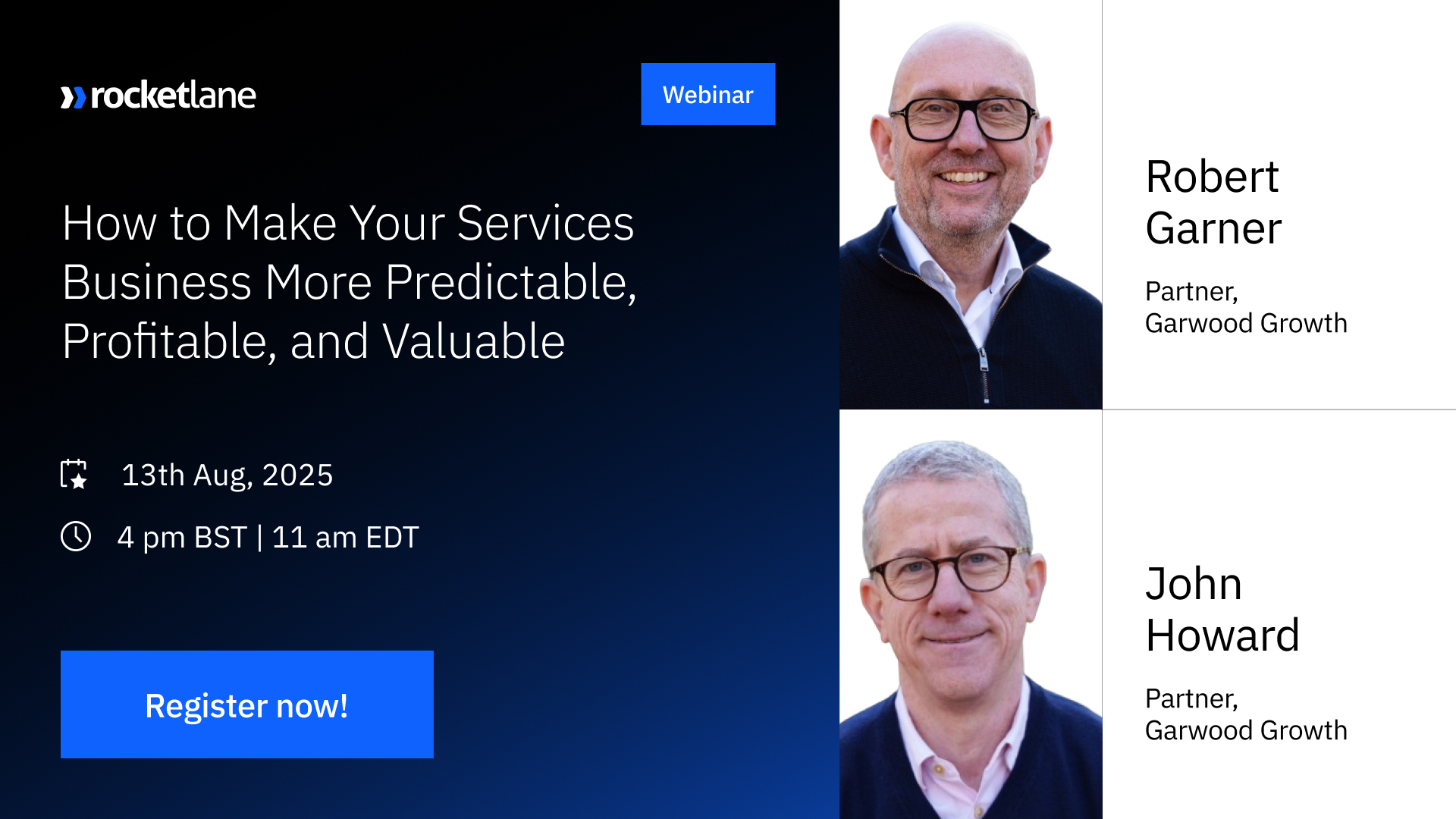 rocketlane

Webinar

How to Make Your Services Business More Predictable, Profitable, and Valuable

13th Aug, 2025

4 pm BST | 11 am EDT

Register now!

Robert Garner

Partner, Garwood Growth

John Howard

Partner, Garwood Growth